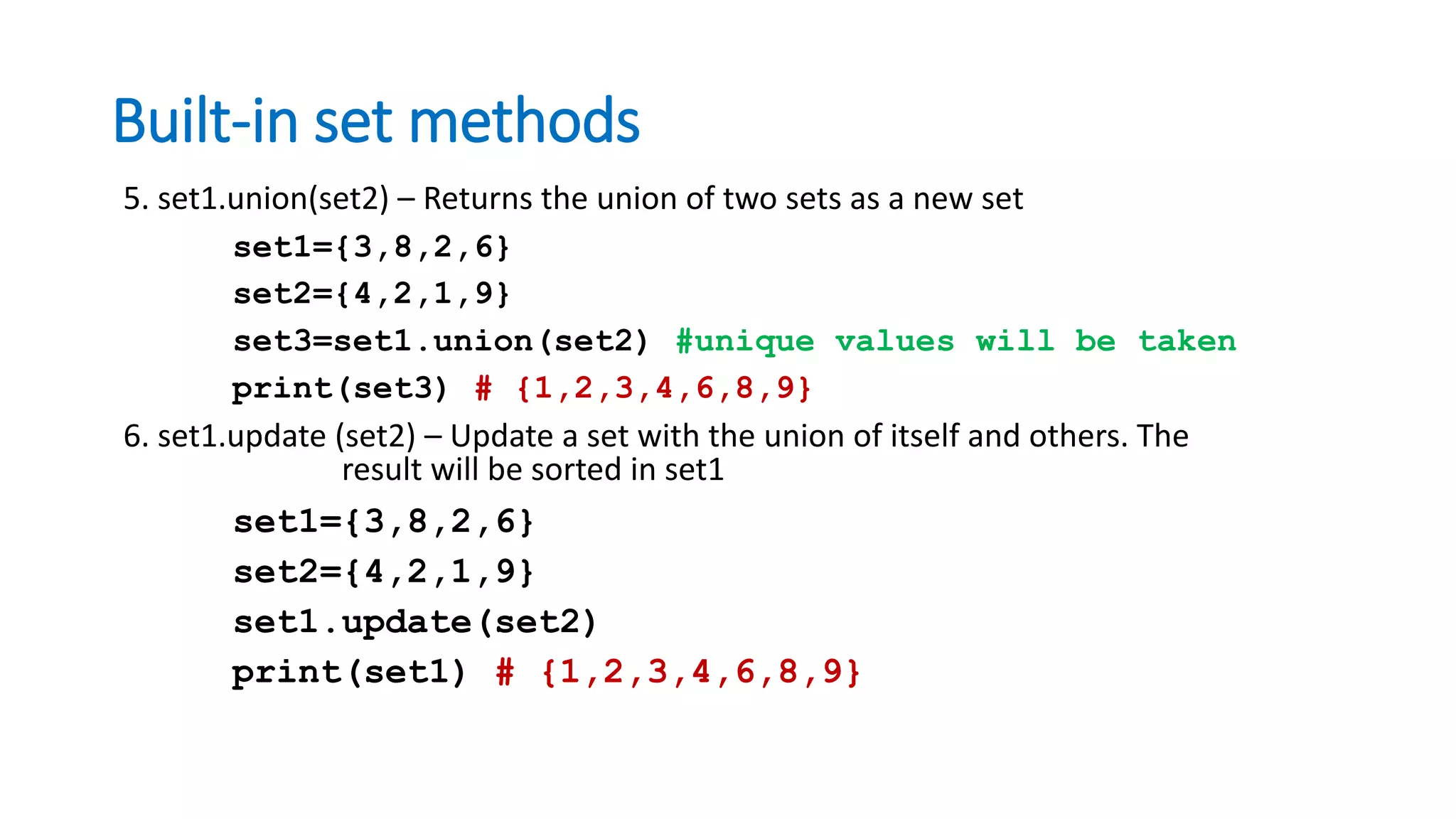 Built-in set methods

5. set1.union(set2) – Returns the union of two sets as a new set

set1={3,8,2,6}

set2={4,2,1,9}

set3=set1.union(set2) #unique values will be taken

print(set3) # {1,2,3,4,6,8,9}

6. set1.update (set2) – Update a set with the union of itself and others. The result will be sorted in set1

set1={3,8,2,6}

set2={4,2,1,9}

set1.update(set2)

print(set1) # {1,2,3,4,6,8,9}